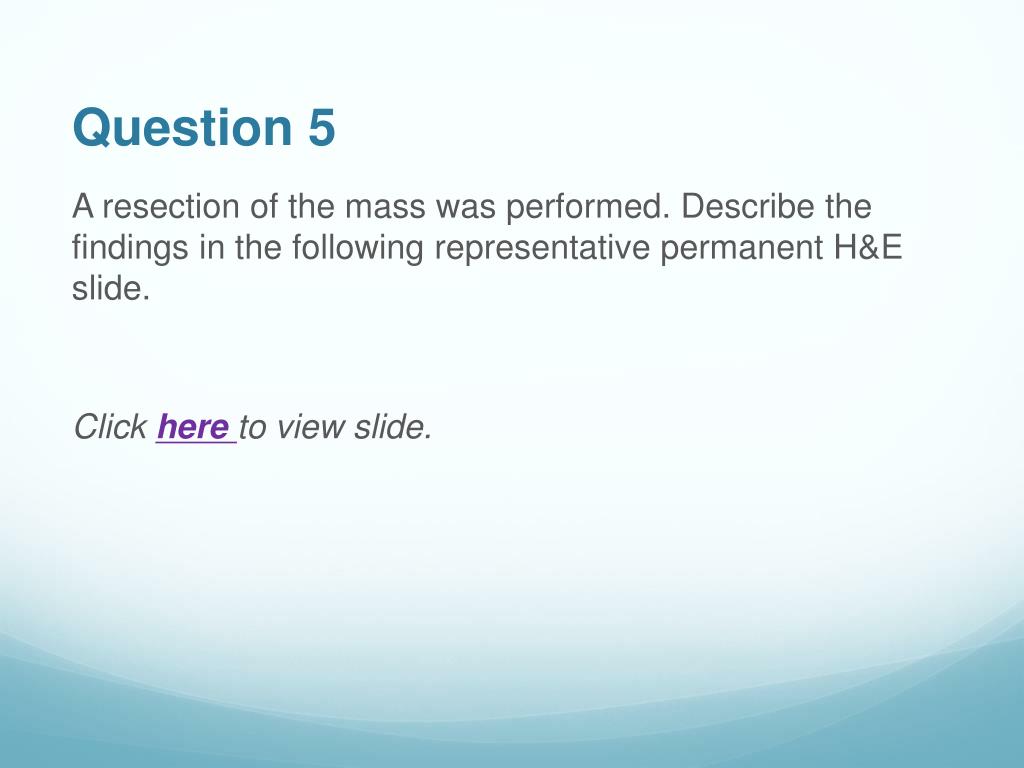 Question 5

A resection of the mass was performed. Describe the findings in the following representative permanent H&E slide.

Click here to view slide.